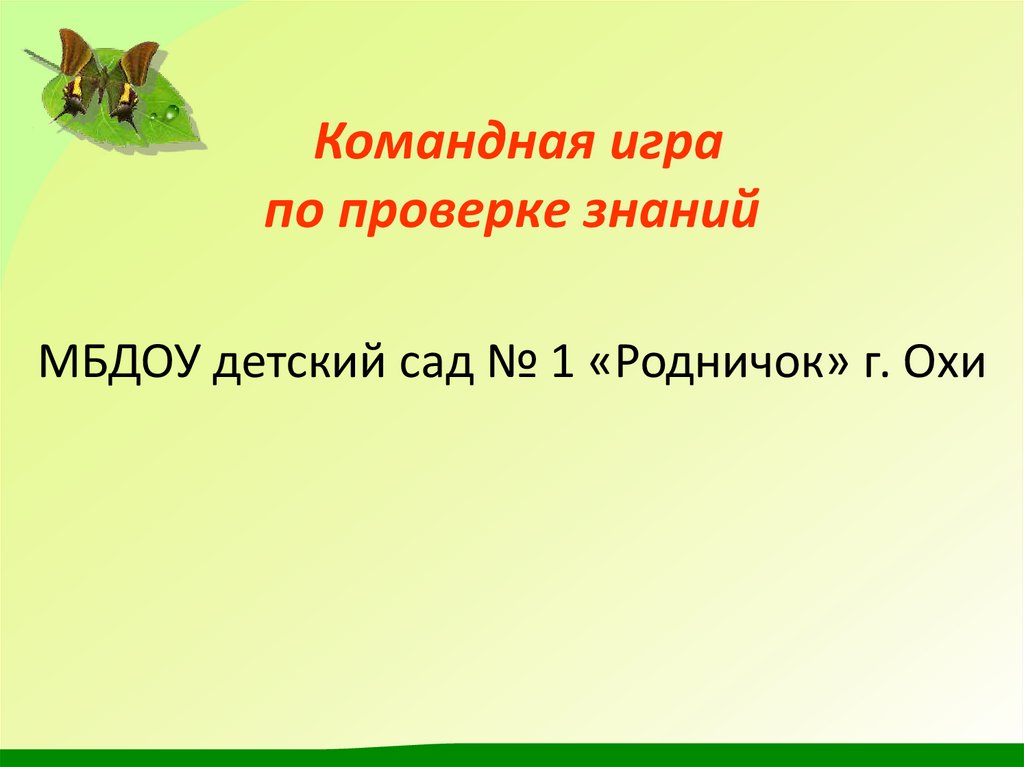 Командная игра
по проверке знаний

МБДОУ детский сад № 1 «Родничок» г. Охи